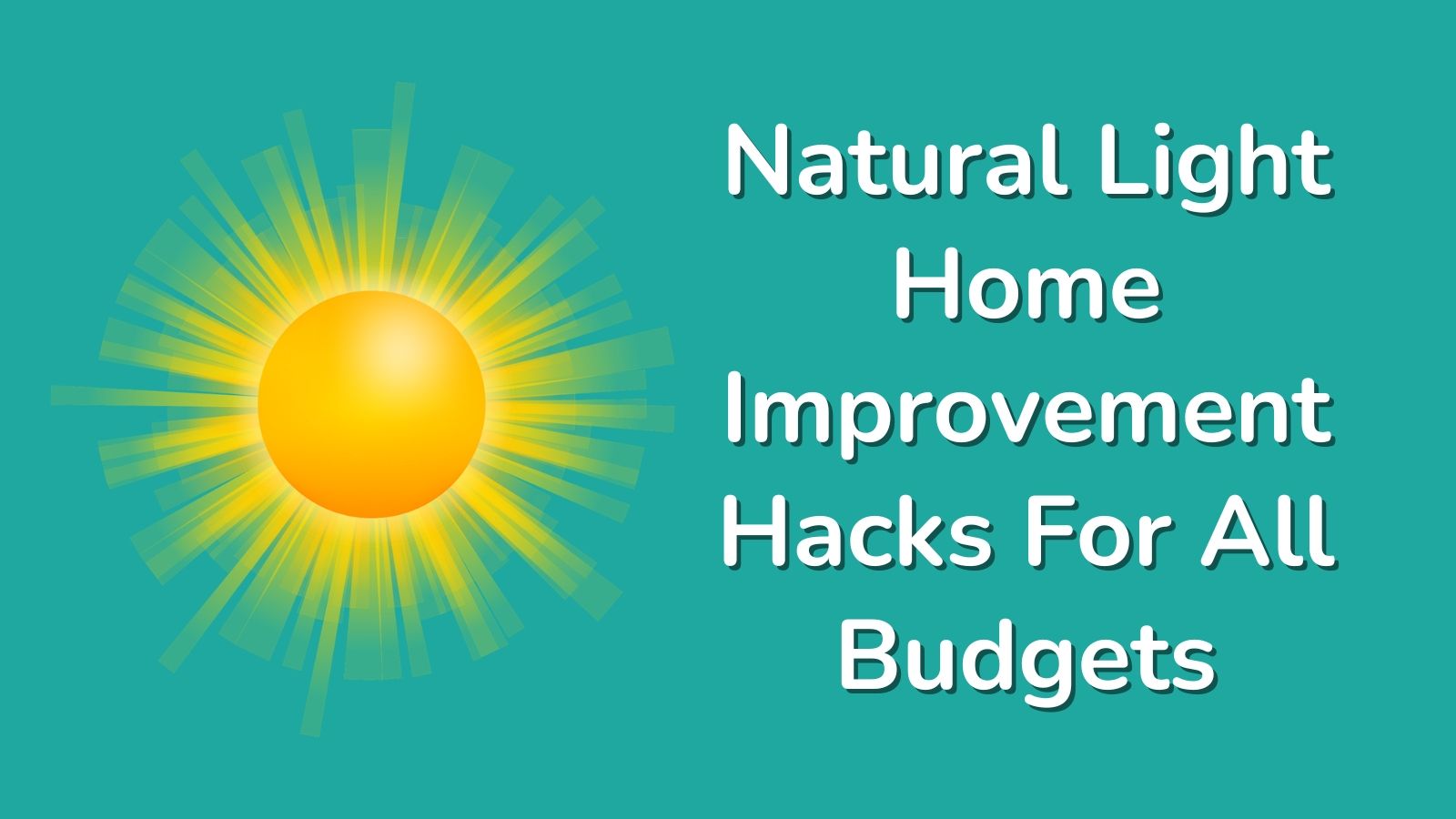 Natural Light Home Improvement Hacks For All Budgets